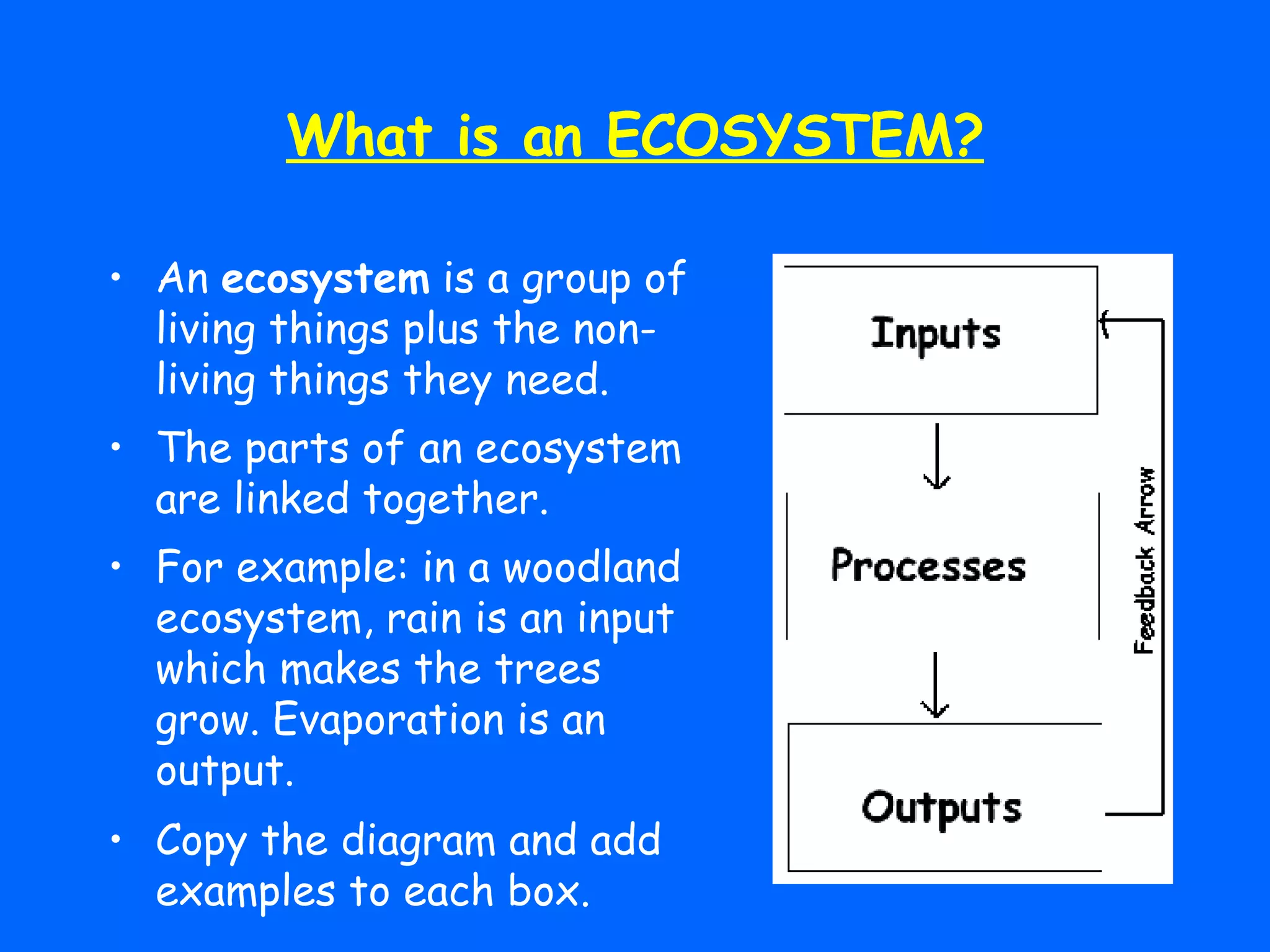 What is an ECOSYSTEM?

• An ecosystem is a group of living things plus the non-living things they need.

• The parts of an ecosystem are linked together.

• For example: in a woodland ecosystem, rain is an input which makes the trees grow. Evaporation is an output.

• Copy the diagram and add examples to each box.

Inputs

Processes

Outputs

Feedback Arrow